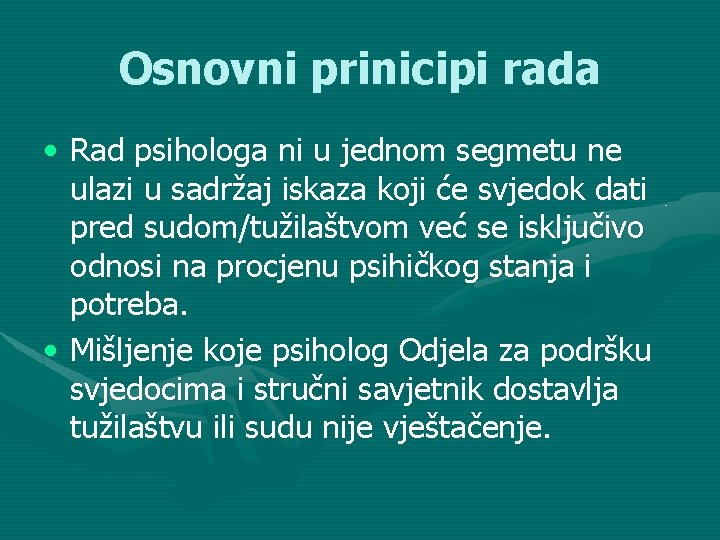 Osnovni prinicipi rada

• Rad psihologa ni u jednom segmetu ne ulazi u sadržaj iskaza koji će svjedok dati pred sudom/tužilaštvom već se isključivo odnosi na procjenu psihičkog stanja i potreba.

• Mišljenje koje psiholog Odjela za podršku svjedocima i stručni savjetnik dostavlja tužilaštvu ili sudu nije vještačenje.